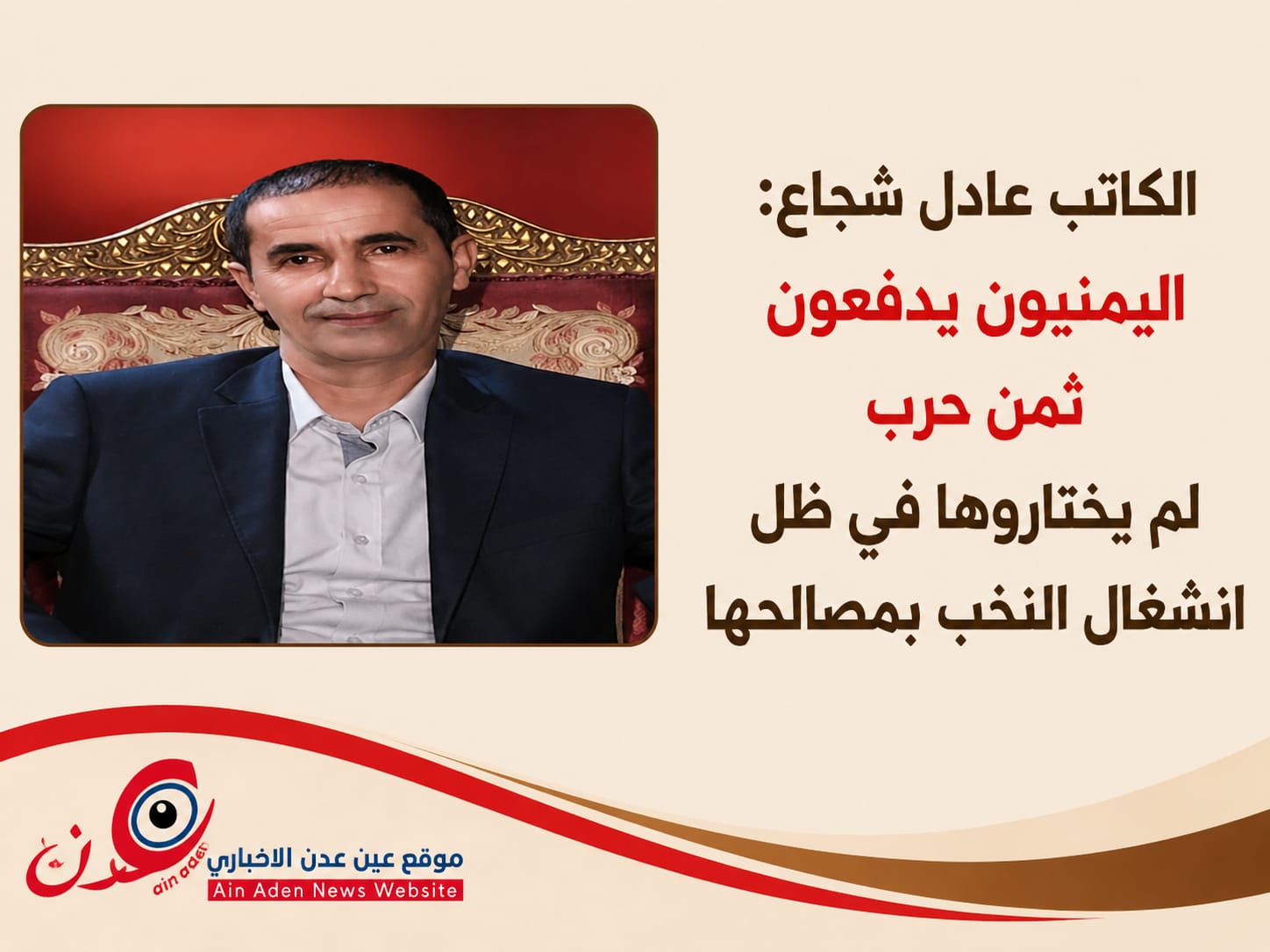 الكاتب عادل شجاع:
اليمنيون يدفعون
ثمن حرب
لم يختاروها في ظل
انشغال النخب بمصالحها

عدن
ain aden
موقع عين عدن الاخباري
Ain Aden News Website